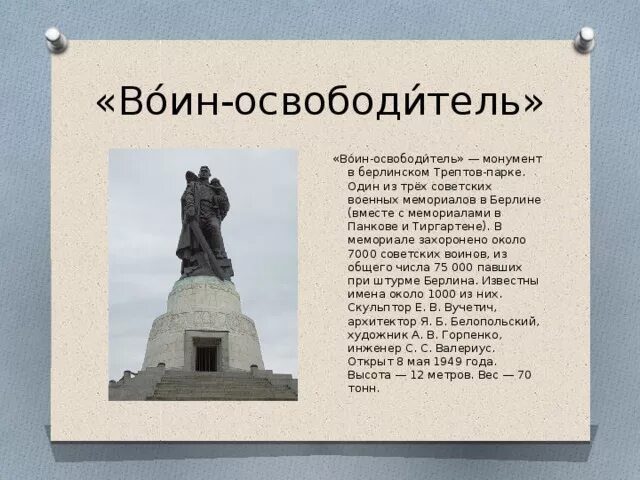 «Во́ин-освободи́тель»

«Во́ин-освободи́тель» — монумент в берлинском Трептов-парке. Один из трёх советских военных мемориалов в Берлине (вместе с мемориалами в Панкове и Тиргартене). В мемориале захоронено около 7000 советских воинов, из общего числа 75 000 павших при штурме Берлина. Известны имена около 1000 из них. Скульптор Е. В. Вучетич, архитектор Я. Б. Белопольский, художник А. В. Горпенко, инженер С. С. Валериус. Открыт 8 мая 1949 года. Высота — 12 метров. Вес — 70 тонн.